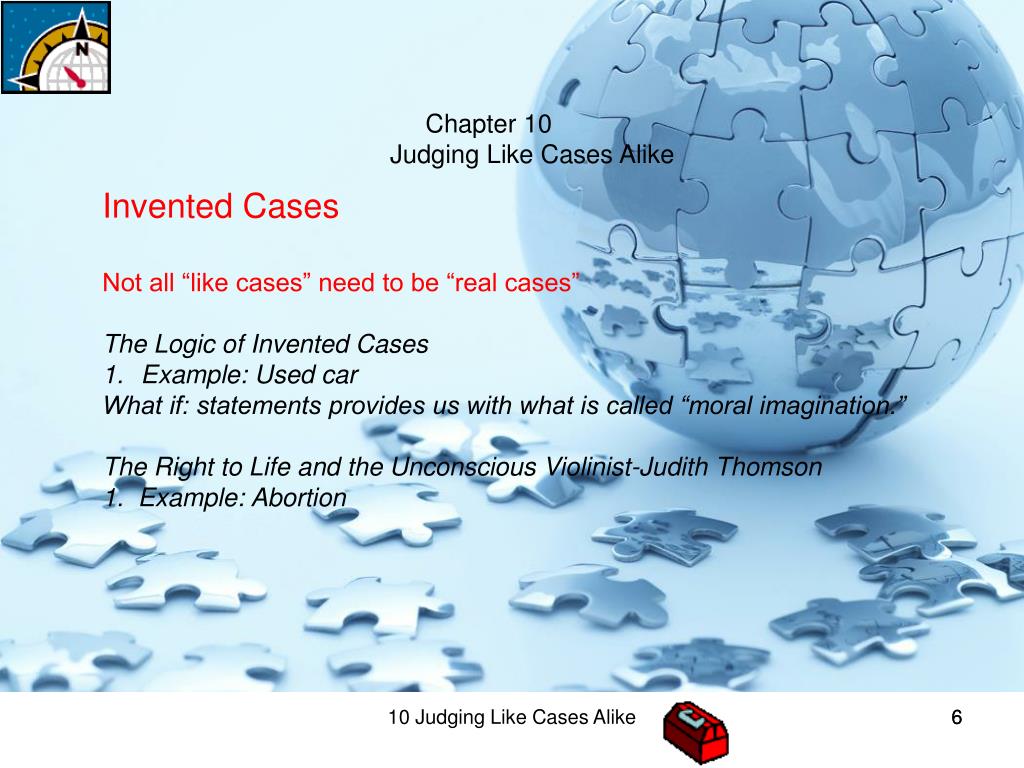 N

Chapter 10
Judging Like Cases Alike

Invented Cases

Not all “like cases” need to be “real cases”

The Logic of Invented Cases
1. Example: Used car
What if: statements provides us with what is called “moral imagination.”

The Right to Life and the Unconscious Violinist-Judith Thomson
1. Example: Abortion

10 Judging Like Cases Alike

6